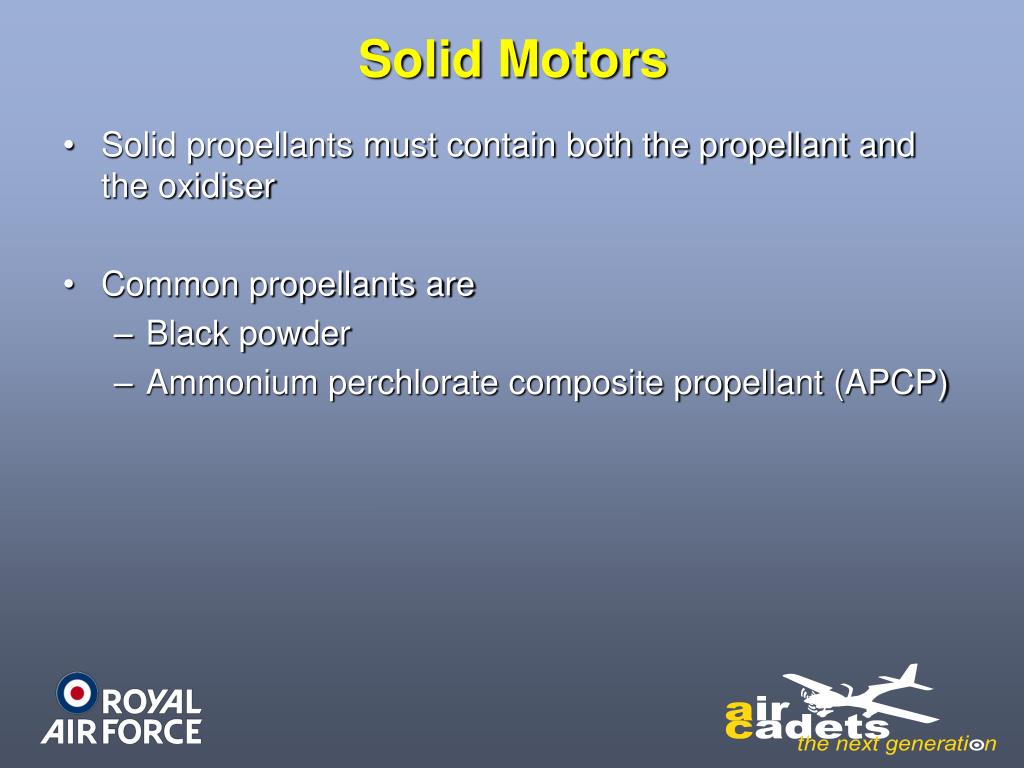 Solid Motors

• Solid propellants must contain both the propellant and the oxidiser

• Common propellants are
– Black powder
– Ammonium perchlorate composite propellant (APCP)

ROYAL AIR FORCE

air cadets the next generation